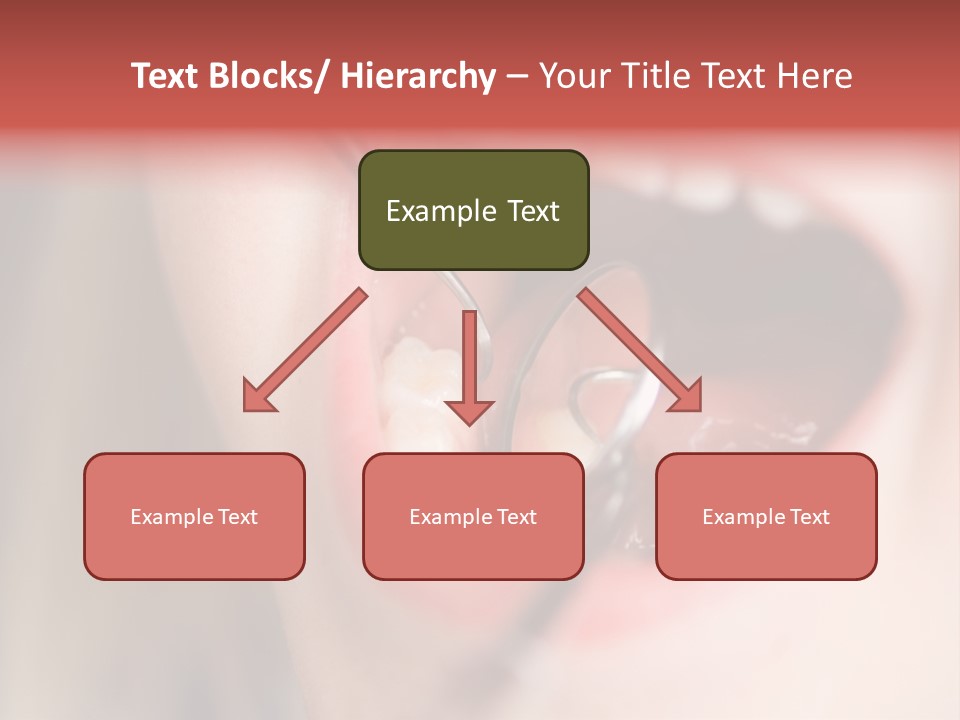 Text Blocks/ Hierarchy – Your Title Text Here

Example Text

Example Text

Example Text

Example Text